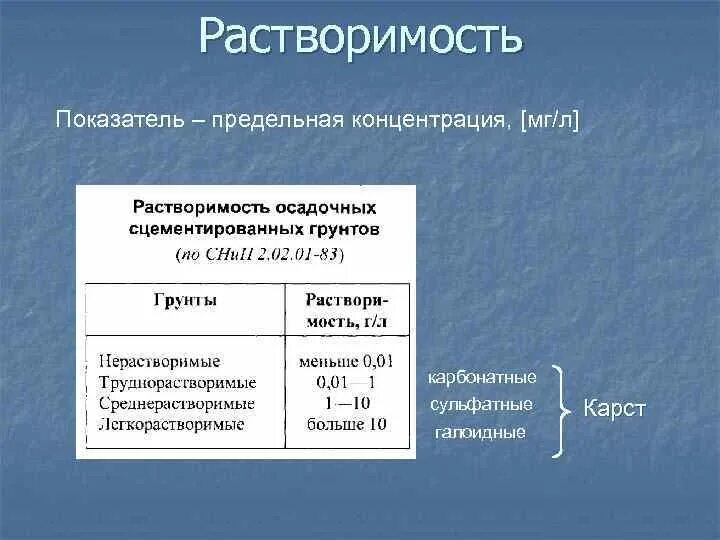 Растворимость

Показатель – предельная концентрация, [мг/л]

Растворимость осадочных сцементированных грунтов
(по СНиП 2.02.01-83)

| Грунты | Растворимость, г/л |
|---|---|
| Нерастворимые | меньше 0,01 |
| Труднорастворимые | 0,01—1 |
| Среднерастворимые | 1—10 |
| Легкорастворимые | больше 10 |

карбонатные
сульфатные
галоидные
Карст